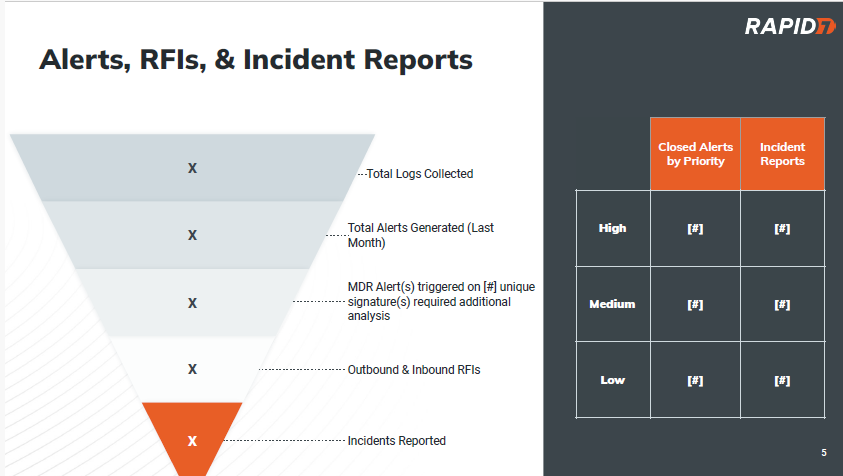 RAPID7

Alerts, RFIs, & Incident Reports

X
Total Logs Collected

X
Total Alerts Generated (Last Month)

X
MDR Alert(s) triggered on [#] unique signature(s) required additional analysis

X
Outbound & Inbound RFIs

X
Incidents Reported

| | Closed Alerts by Priority | Incident Reports |
|---|---|---|
| High | [#] | [#] |
| Medium | [#] | [#] |
| Low | [#] | [#] |

5